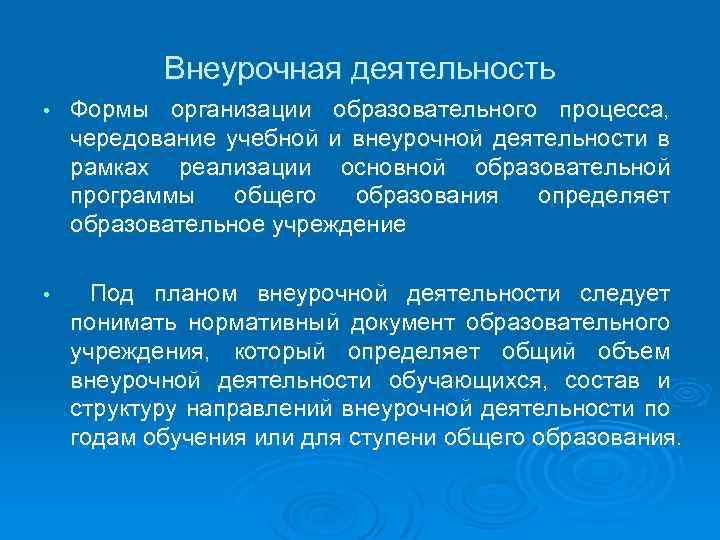 Внеурочная деятельность

• Формы организации образовательного процесса, чередование учебной и внеурочной деятельности в рамках реализации основной образовательной программы общего образования определяет образовательное учреждение

• Под планом внеурочной деятельности следует понимать нормативный документ образовательного учреждения, который определяет общий объем внеурочной деятельности обучающихся, состав и структуру направлений внеурочной деятельности по годам обучения или для ступени общего образования.